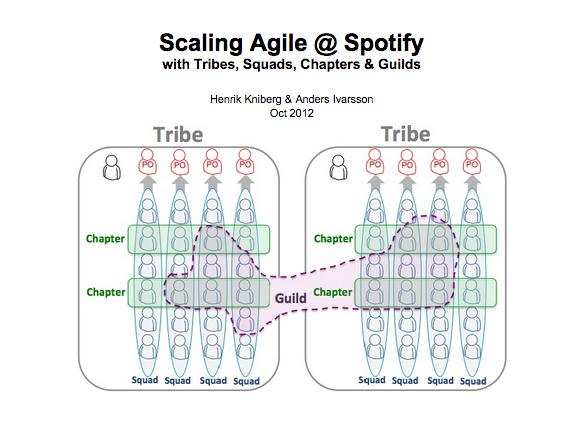 Scaling Agile @ Spotify
with Tribes, Squads, Chapters & Guilds

Henrik Kniberg & Anders Ivarsson
Oct 2012

Tribe

PO PO PO PO

Chapter

Chapter

Squad Squad Squad Squad

Guild

Tribe

PO PO PO PO

Chapter

Chapter

Squad Squad Squad Squad